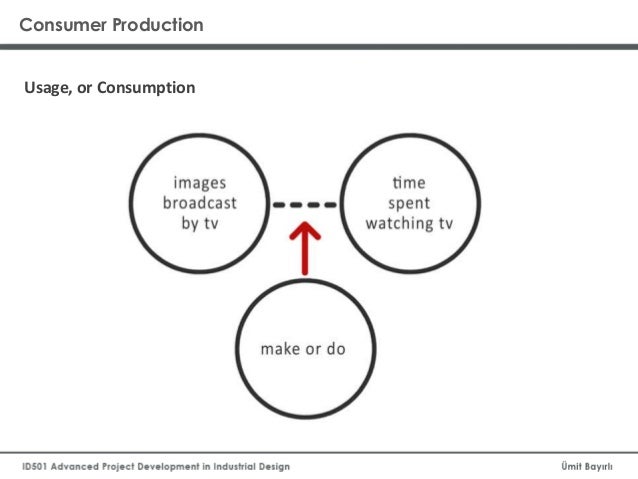 Consumer Production

Usage, or Consumption

images broadcast by tv

time spent watching tv

make or do

ID501 Advanced Project Development in Industrial Design

Ümit Bayırlı